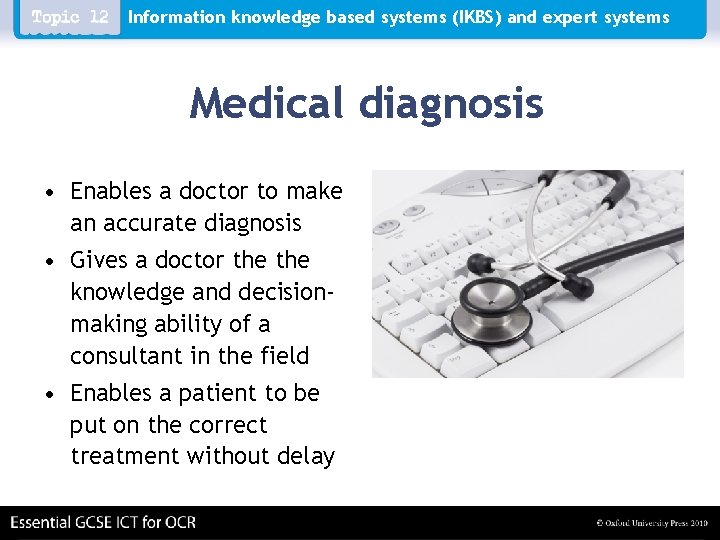 Topic 12 Information knowledge based systems (IKBS) and expert systems

Medical diagnosis

• Enables a doctor to make an accurate diagnosis
• Gives a doctor the the knowledge and decision-making ability of a consultant in the field
• Enables a patient to be put on the correct treatment without delay

Essential GCSE ICT for OCR

© Oxford University Press 2010